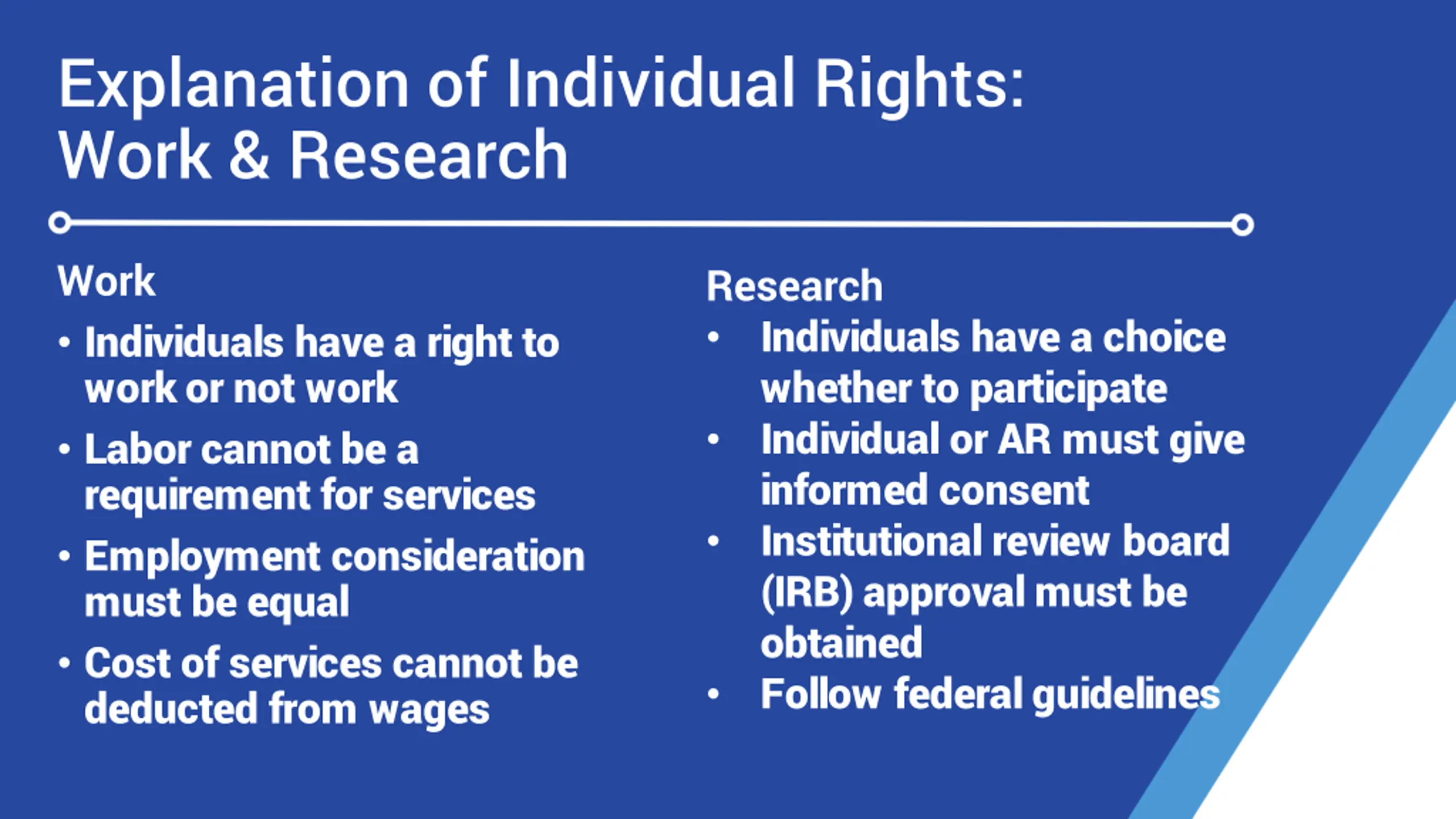 Explanation of Individual Rights: Work & Research

Work

• Individuals have a right to work or not work
• Labor cannot be a requirement for services
• Employment consideration must be equal
• Cost of services cannot be deducted from wages

Research

• Individuals have a choice whether to participate
• Individual or AR must give informed consent
• Institutional review board (IRB) approval must be obtained
• Follow federal guidelines